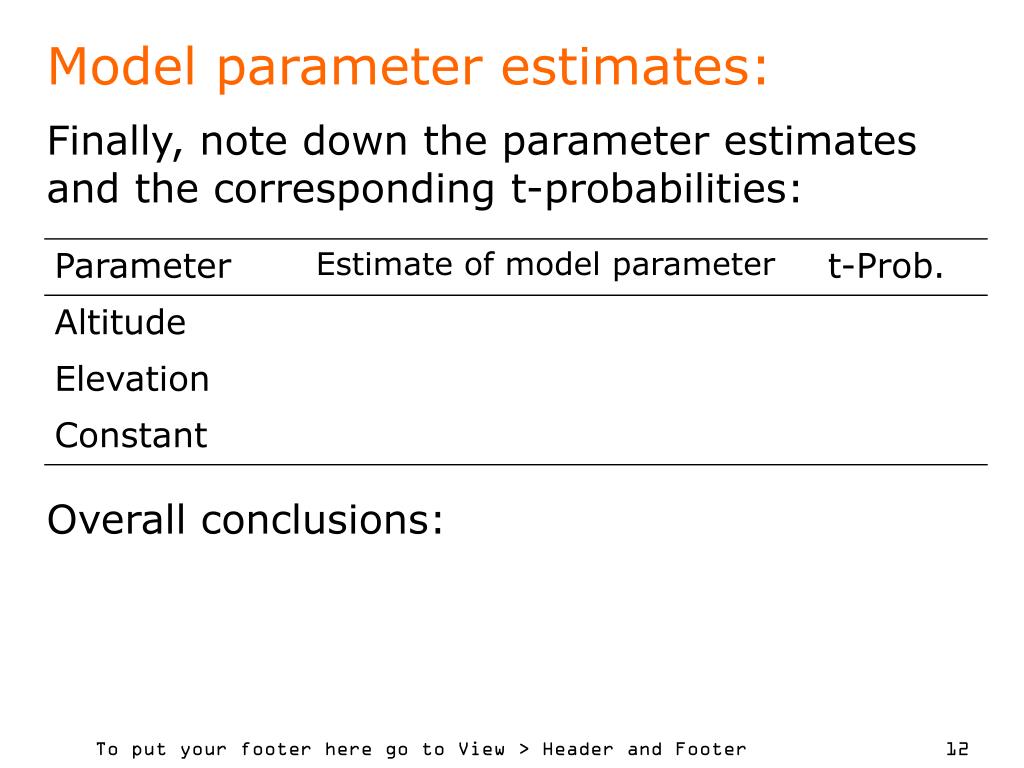 Model parameter estimates:

Finally, note down the parameter estimates and the corresponding t-probabilities:

| Parameter | Estimate of model parameter | t-Prob. |
|---|---|---|
| Altitude | | |
| Elevation | | |
| Constant | | |

Overall conclusions:

To put your footer here go to View > Header and Footer

12